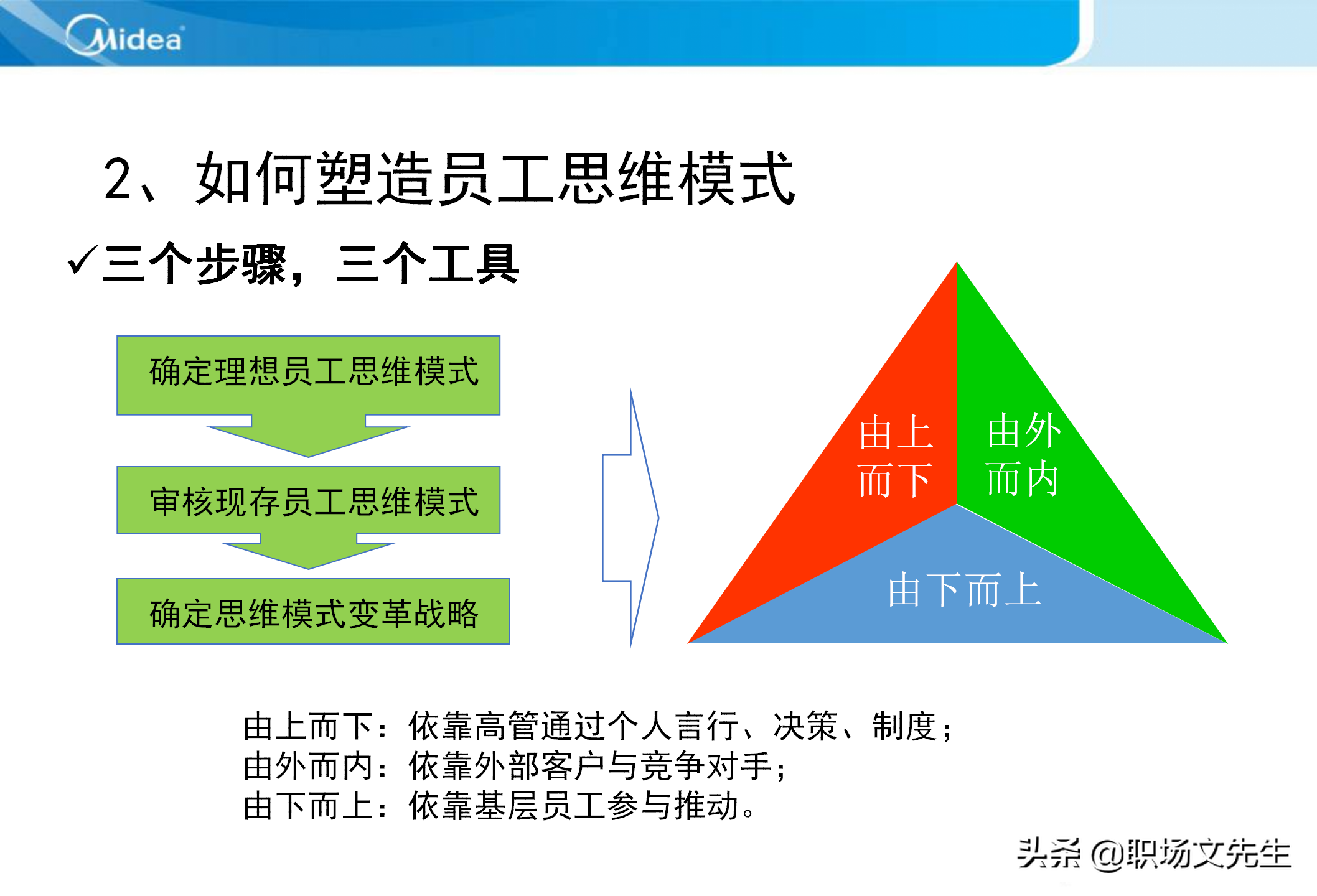 Midea

2、如何塑造员工思维模式

✓三个步骤，三个工具

确定理想员工思维模式

审核现存员工思维模式

确定思维模式变革战略

由上而下

由外而内

由下而上

由上而下：依靠高管通过个人言行、决策、制度；
由外而内：依靠外部客户与竞争对手；
由下而上：依靠基层员工参与推动。

头条 @职场文先生